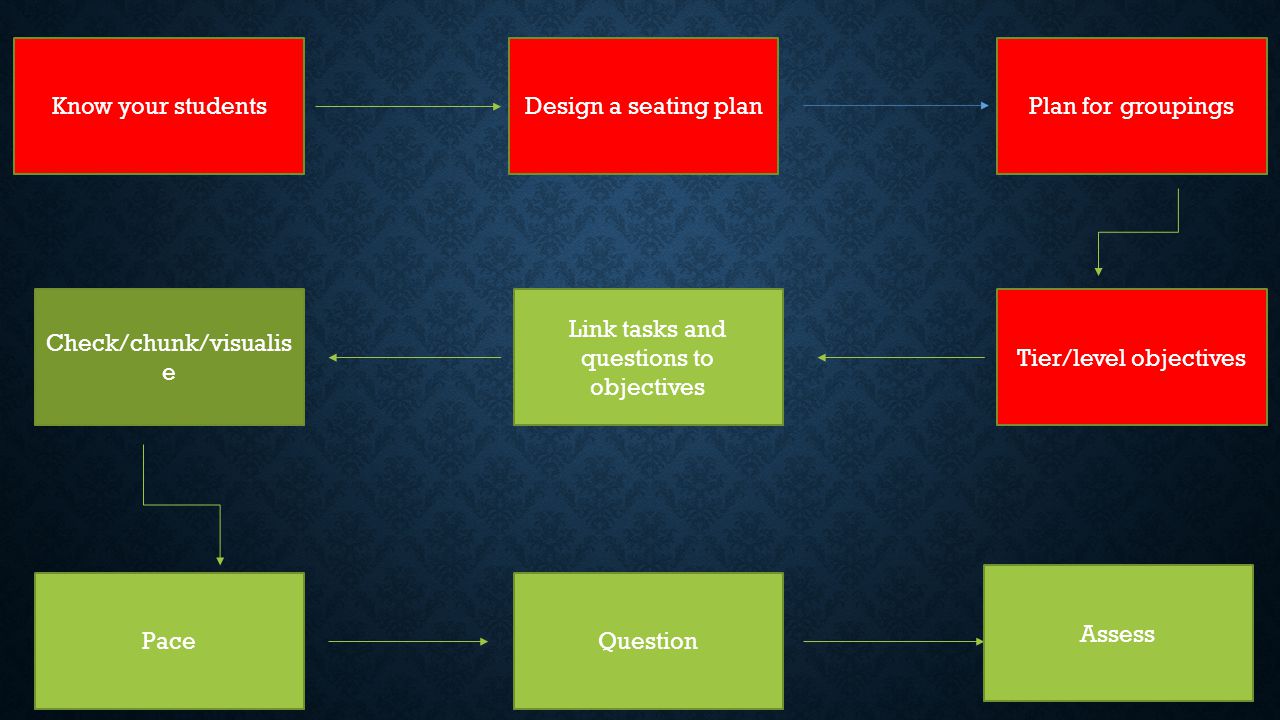 Know your students

Design a seating plan

Plan for groupings

Tier/level objectives

Link tasks and questions to objectives

Check/chunk/visualise

Pace

Question

Assess